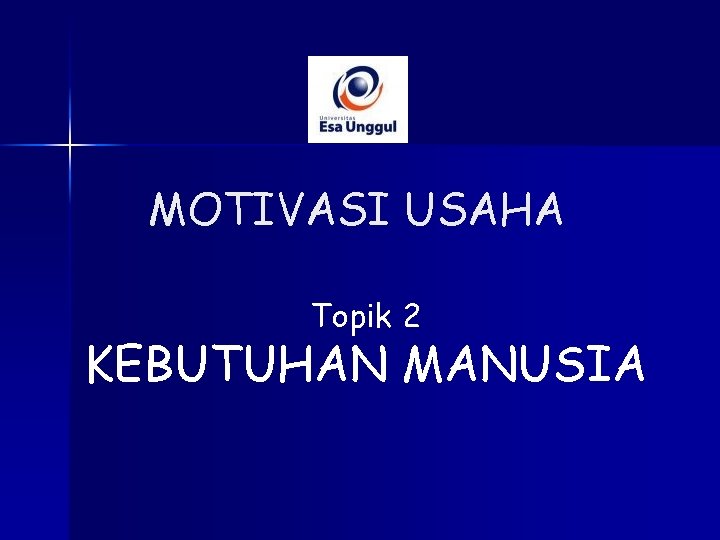 Universitas
Esa Unggul

MOTIVASI USAHA

Topik 2
KEBUTUHAN MANUSIA